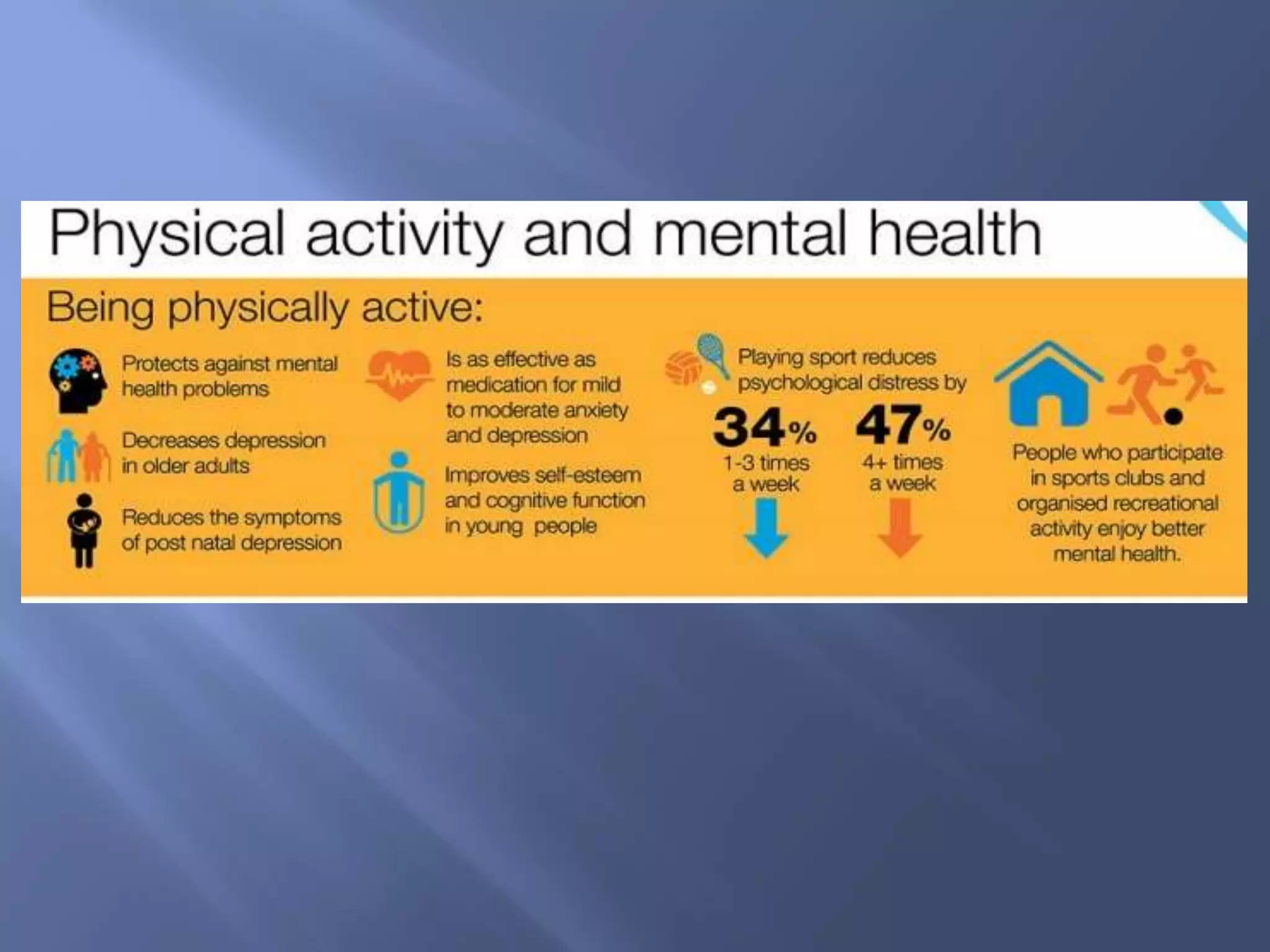 Physical activity and mental health

Being physically active:

Protects against mental health problems

Decreases depression in older adults

Reduces the symptoms of post natal depression

Is as effective as medication for mild to moderate anxiety and depression

Improves self-esteem and cognitive function in young people

Playing sport reduces psychological distress by

34% 1-3 times a week

47% 4+ times a week

People who participate in sports clubs and organised recreational activity enjoy better mental health.